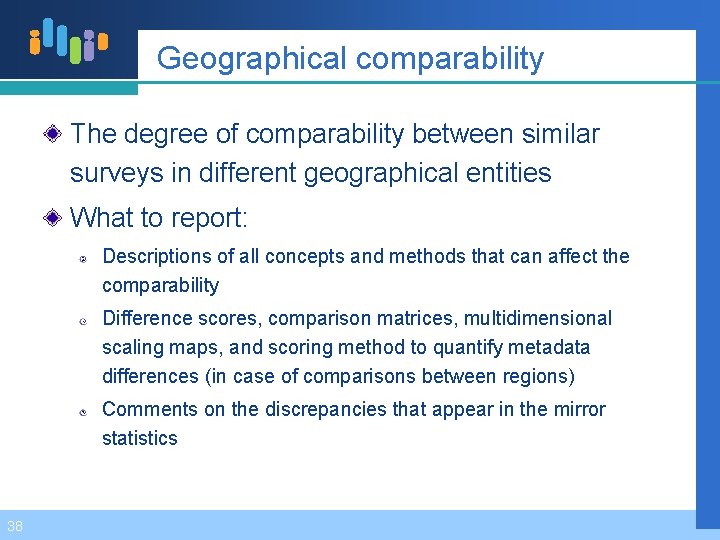 Geographical comparability

The degree of comparability between similar surveys in different geographical entities

What to report:

Descriptions of all concepts and methods that can affect the comparability

Difference scores, comparison matrices, multidimensional scaling maps, and scoring method to quantify metadata differences (in case of comparisons between regions)

Comments on the discrepancies that appear in the mirror statistics

38